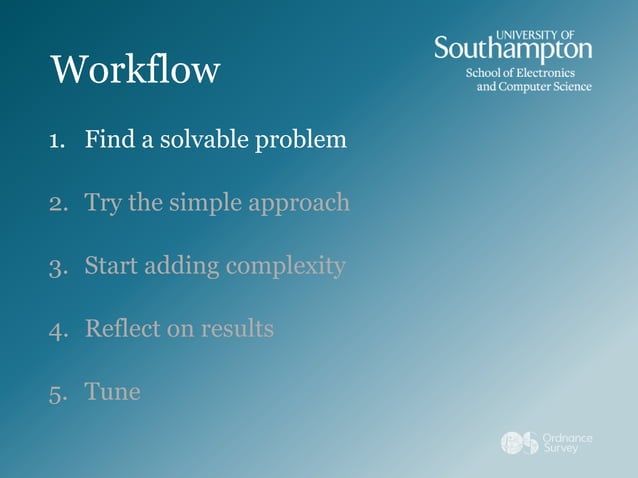 Workflow

UNIVERSITY OF
Southampton
School of Electronics
and Computer Science

1. Find a solvable problem

2. Try the simple approach

3. Start adding complexity

4. Reflect on results

5. Tune

Ordnance
Survey